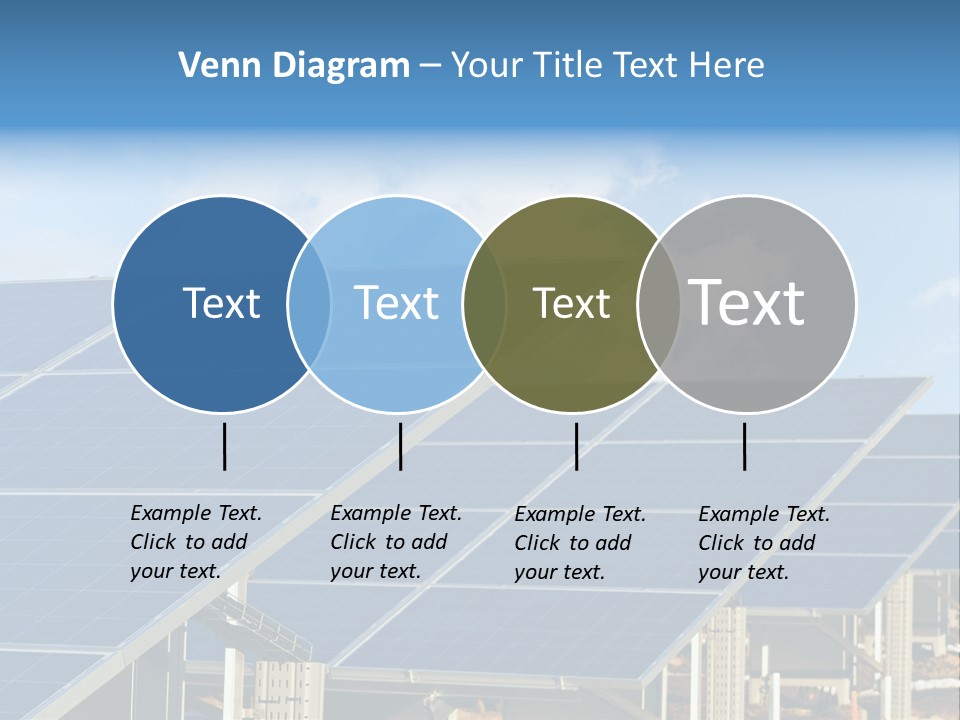 Venn Diagram – Your Title Text Here

Text

Text

Text

Text

Example Text. Click to add your text.

Example Text. Click to add your text.

Example Text. Click to add your text.

Example Text. Click to add your text.